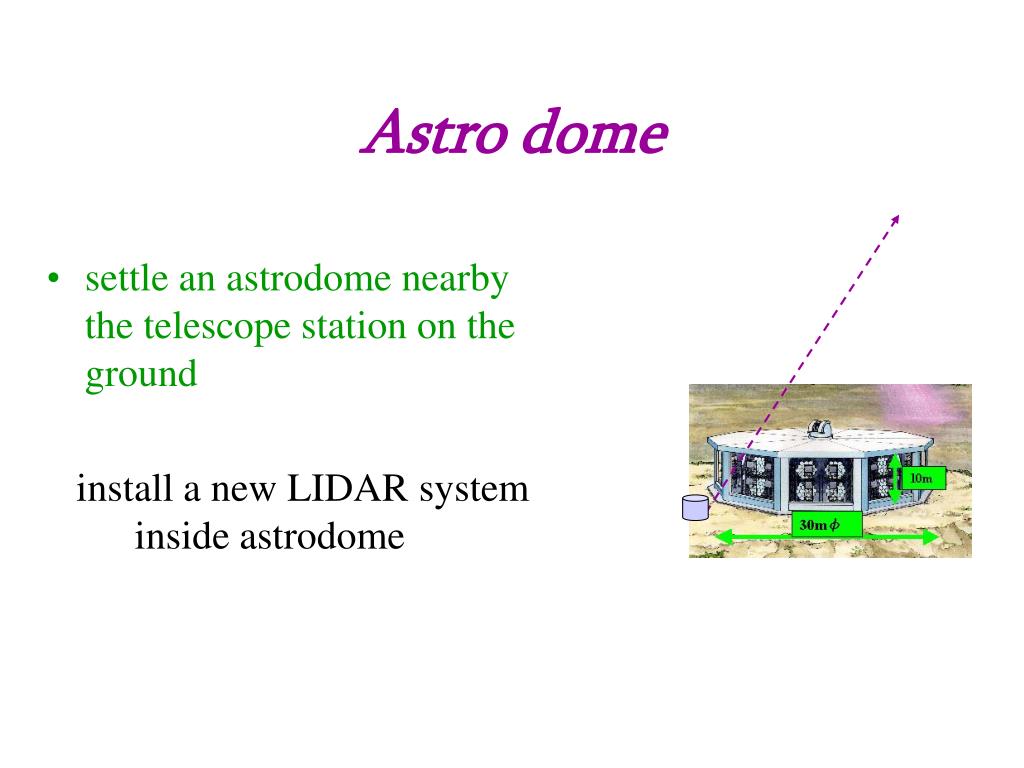 Astro dome

• settle an astrodome nearby the telescope station on the ground

install a new LIDAR system inside astrodome

10m

30m$\phi$